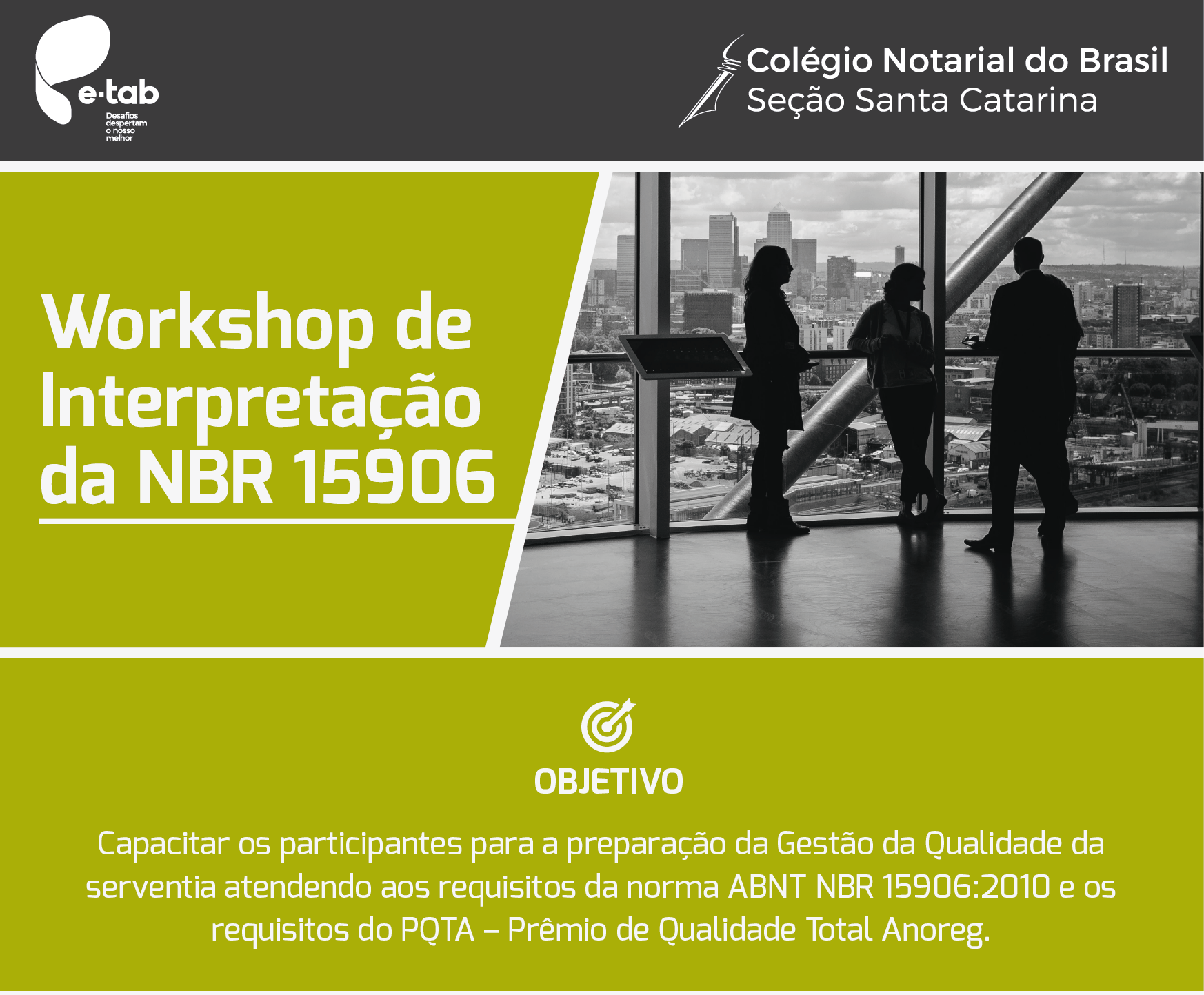 e·tab
Desafios despertam o nosso melhor

Colégio Notarial do Brasil
Seção Santa Catarina

Workshop de Interpretação da NBR 15906

OBJETIVO

Capacitar os participantes para a preparação da Gestão da Qualidade da serventia atendendo aos requisitos da norma ABNT NBR 15906:2010 e os requisitos do PQTA – Prêmio de Qualidade Total Anoreg.